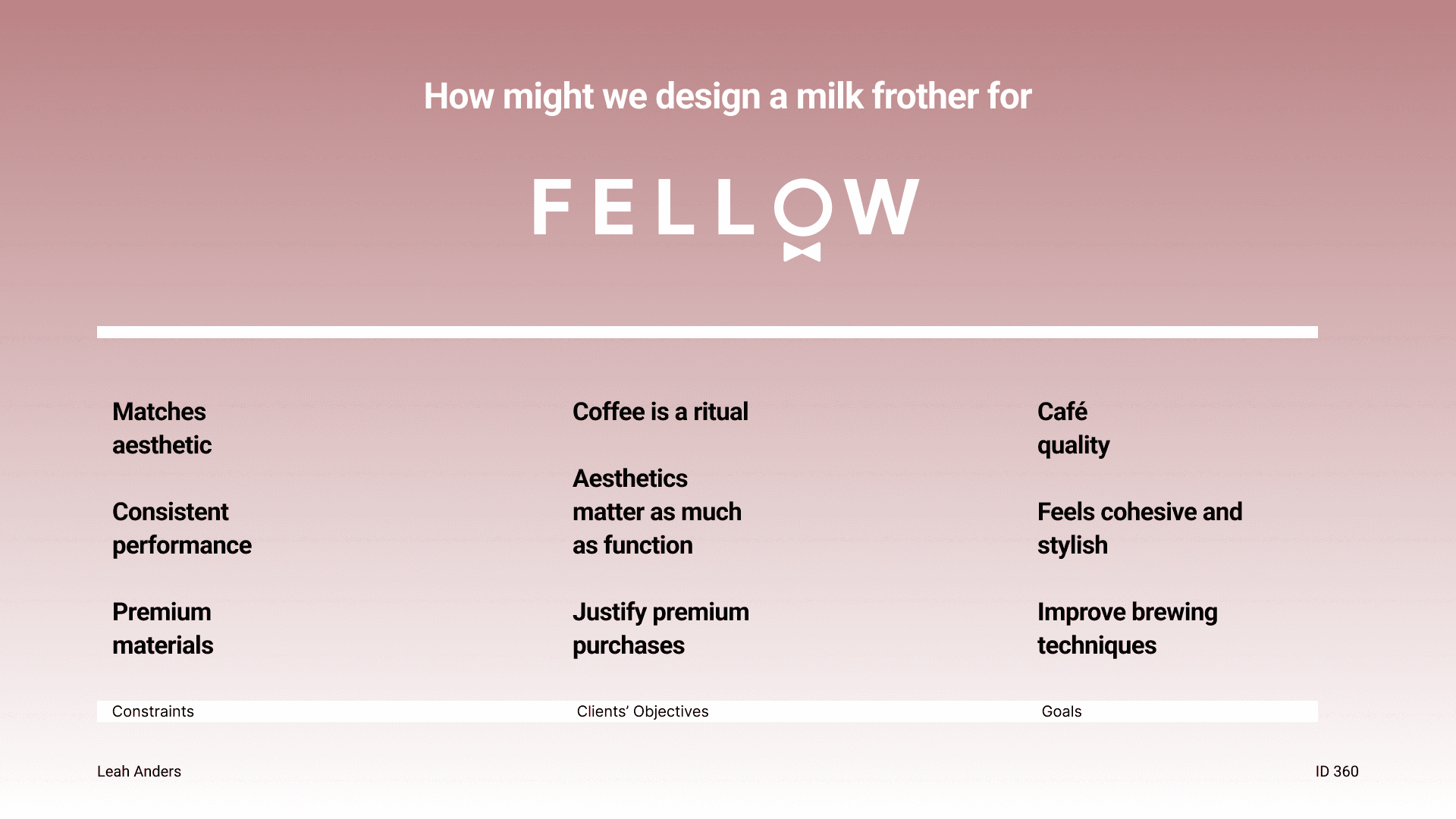 How might we design a milk frother for

FELLOW

Matches aesthetic

Consistent performance

Premium materials

Constraints

Coffee is a ritual

Aesthetics matter as much as function

Justify premium purchases

Clients' Objectives

Café quality

Feels cohesive and stylish

Improve brewing techniques

Goals

Leah Anders

ID 360